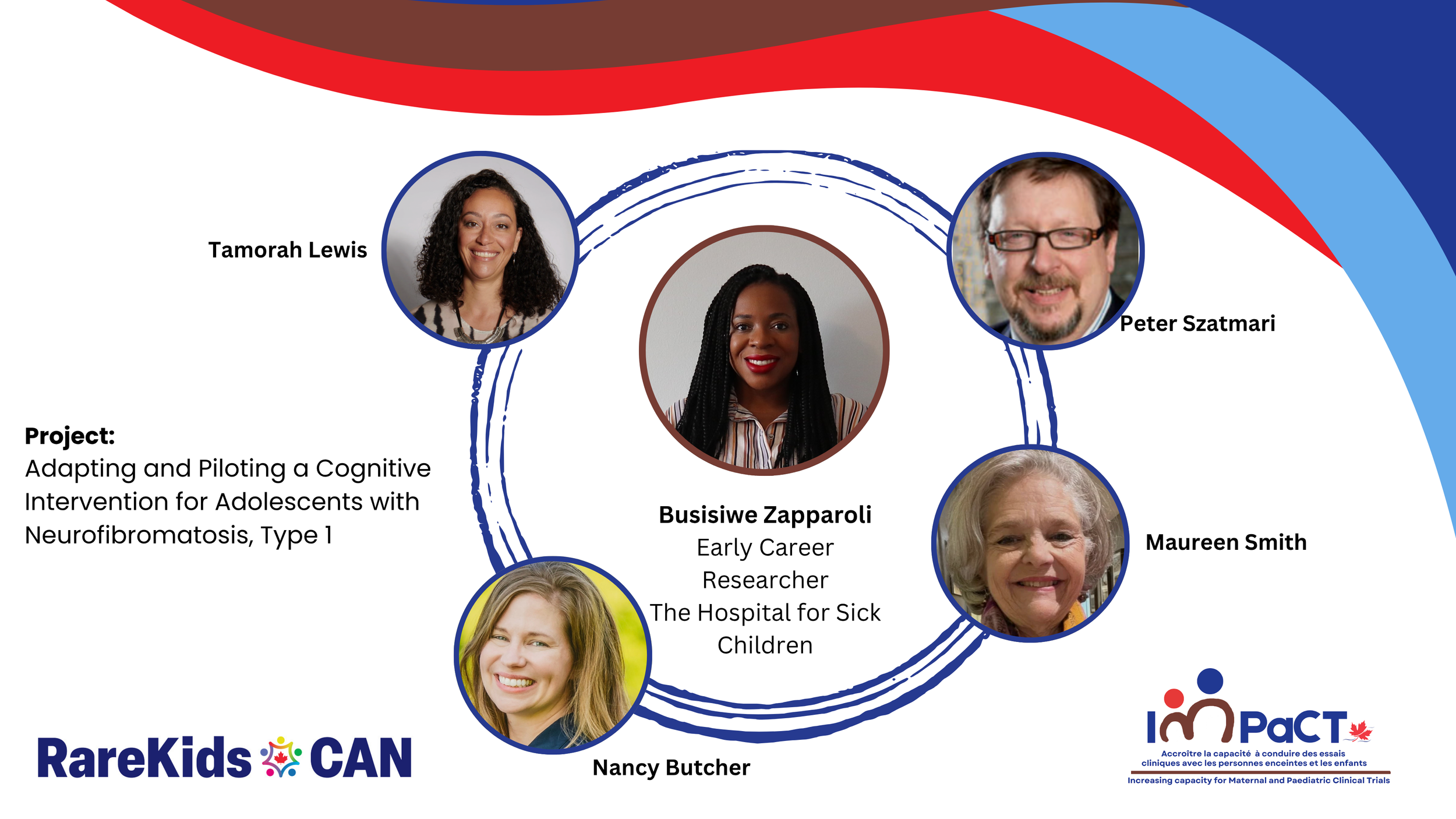 Tamorah Lewis

Peter Szatmari

Project:
Adapting and Piloting a Cognitive Intervention for Adolescents with Neurofibromatosis, Type 1

Busisiwe Zapparoli
Early Career Researcher
The Hospital for Sick Children

Maureen Smith

Nancy Butcher

RareKids CAN

IMPaCT
Accroître la capacité à conduire des essais cliniques avec les personnes enceintes et les enfants
Increasing capacity for Maternal and Paediatric Clinical Trials